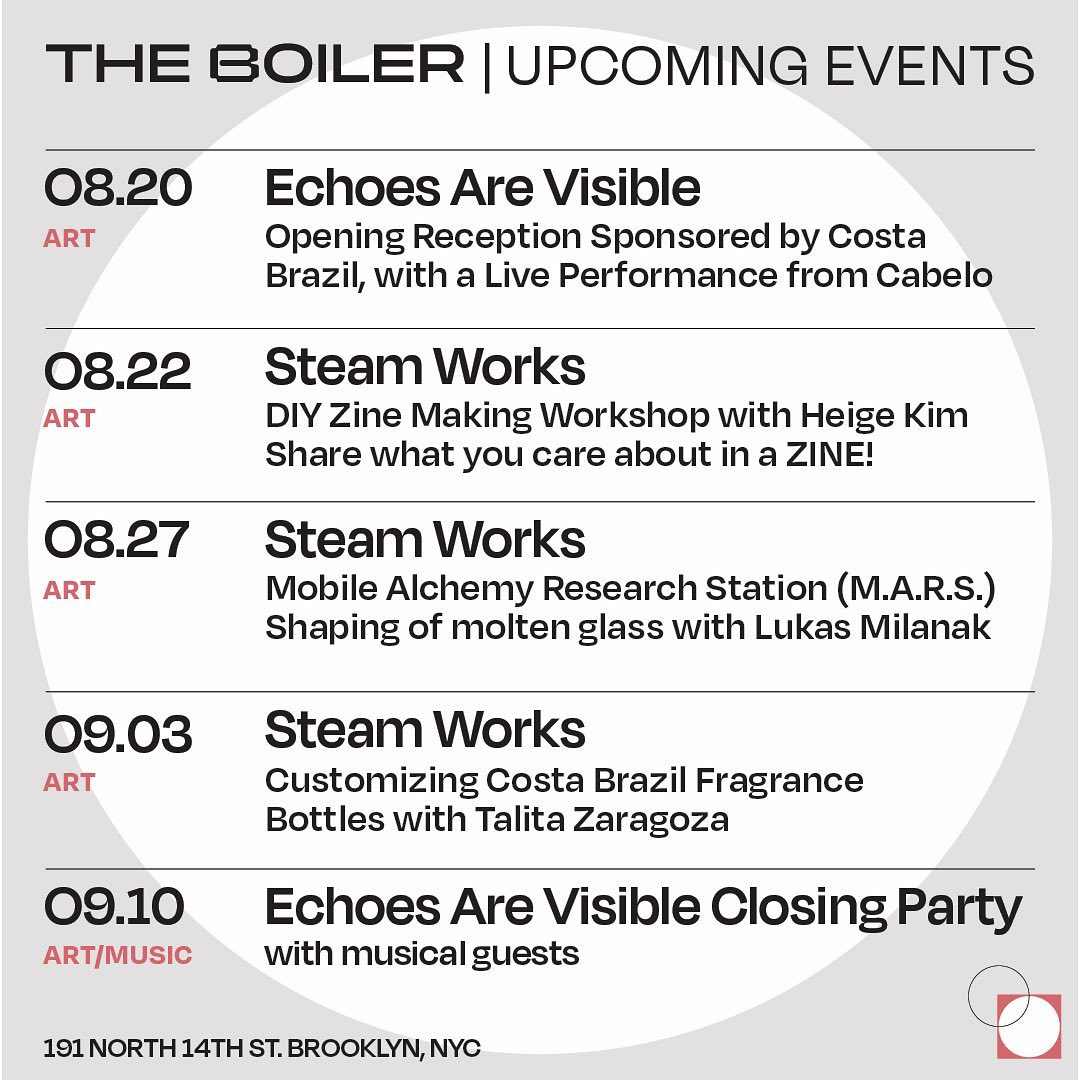 THE BOILER | UPCOMING EVENTS

08.20
ART
Echoes Are Visible
Opening Reception Sponsored by Costa Brazil, with a Live Performance from Cabelo

08.22
ART
Steam Works
DIY Zine Making Workshop with Heige Kim
Share what you care about in a ZINE!

08.27
ART
Steam Works
Mobile Alchemy Research Station (M.A.R.S.)
Shaping of molten glass with Lukas Milanak

09.03
ART
Steam Works
Customizing Costa Brazil Fragrance Bottles with Talita Zaragoza

09.10
ART/MUSIC
Echoes Are Visible Closing Party
with musical guests

191 NORTH 14TH ST. BROOKLYN, NYC